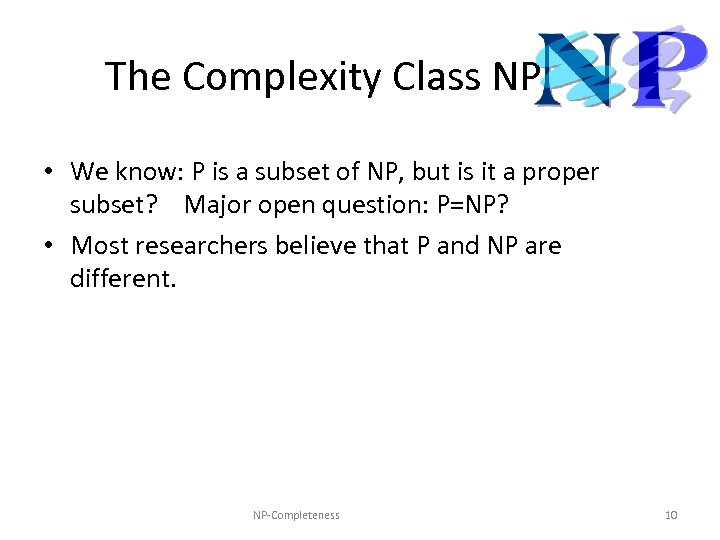 The Complexity Class NP

NP

• We know: P is a subset of NP, but is it a proper subset? Major open question: P=NP?

• Most researchers believe that P and NP are different.

NP-Completeness

10